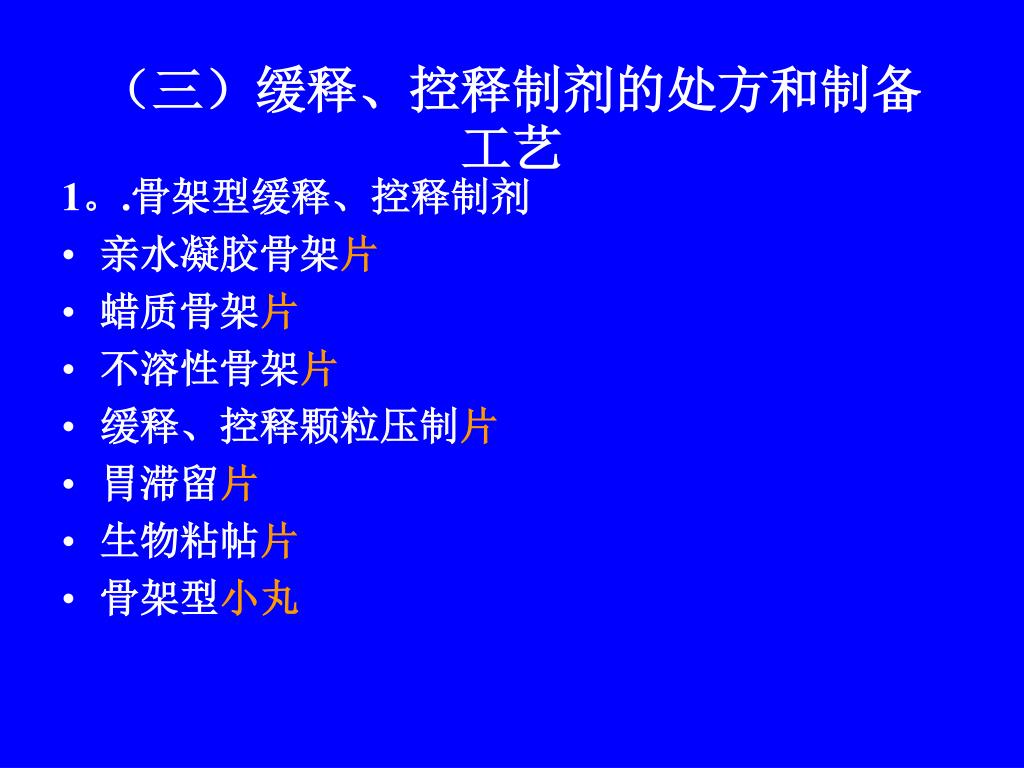 （三）缓释、控释制剂的处方和制备工艺

1。.骨架型缓释、控释制剂

• 亲水凝胶骨架片
• 蜡质骨架片
• 不溶性骨架片
• 缓释、控释颗粒压制片
• 胃滞留片
• 生物粘帖片
• 骨架型小丸